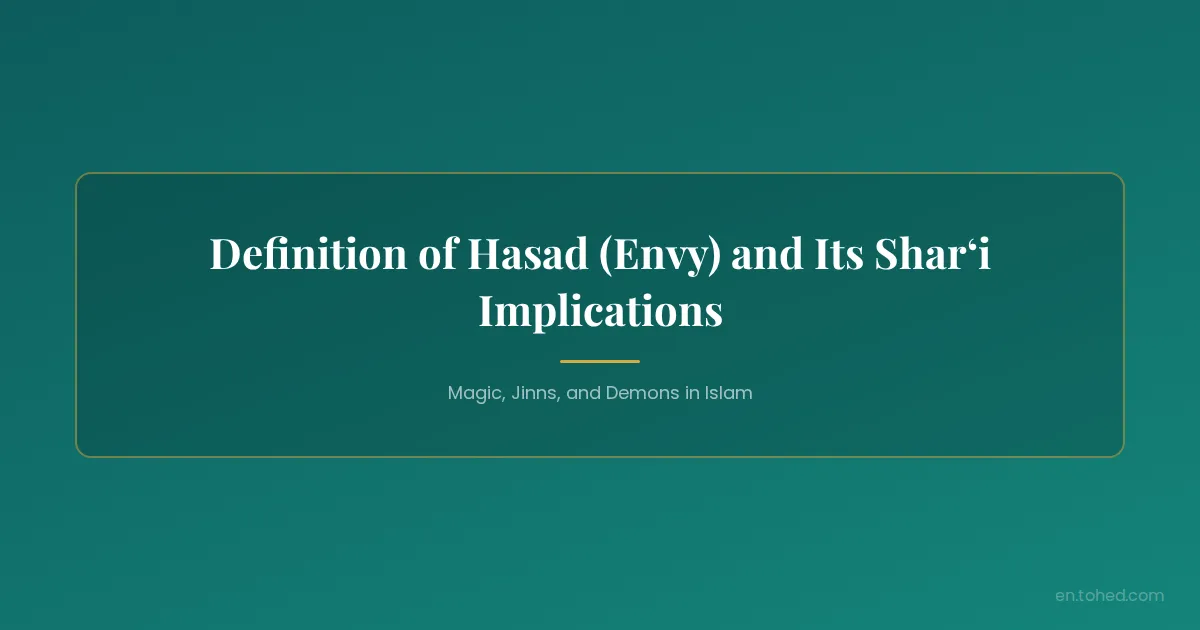 Definition of Hasad (Envy) and Its Shar‘i Implications

Magic, Jinns, and Demons in Islam

en.tohed.com